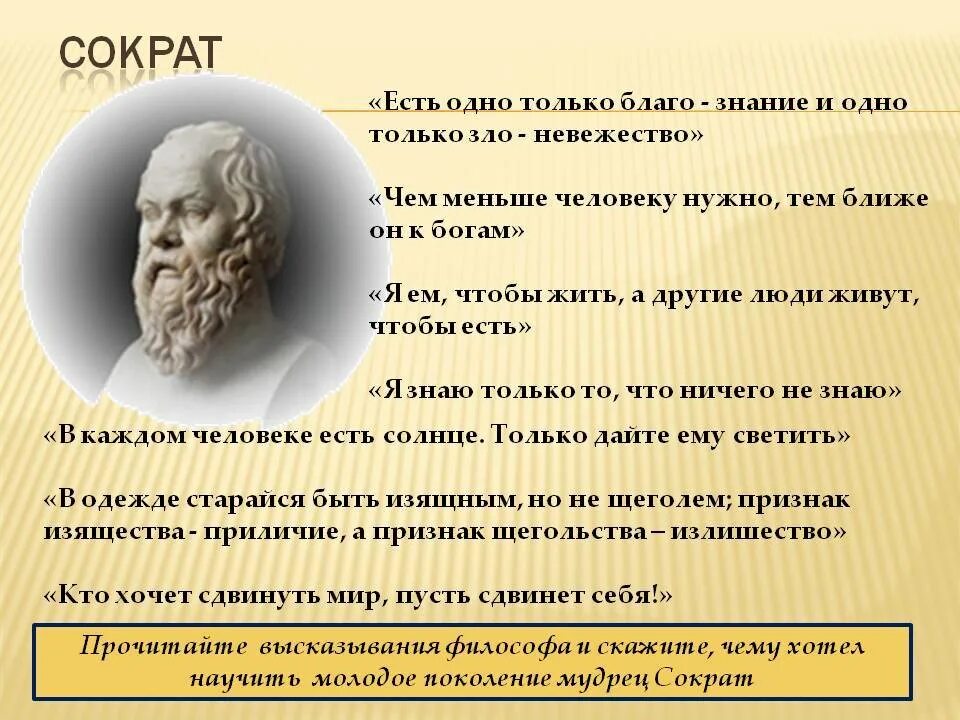 СОКРАТ

«Есть одно только благо - знание и одно только зло - невежество»

«Чем меньше человеку нужно, тем ближе он к богам»

«Я ем, чтобы жить, а другие люди живут, чтобы есть»

«Я знаю только то, что ничего не знаю»

«В каждом человеке есть солнце. Только дайте ему светить»

«В одежде старайся быть изящным, но не щеголем; признак изящества - приличие, а признак щегольства – излишество»

«Кто хочет сдвинуть мир, пусть сдвинет себя!»

Прочитайте высказывания философа и скажите, чему хотел научить молодое поколение мудрец Сократ